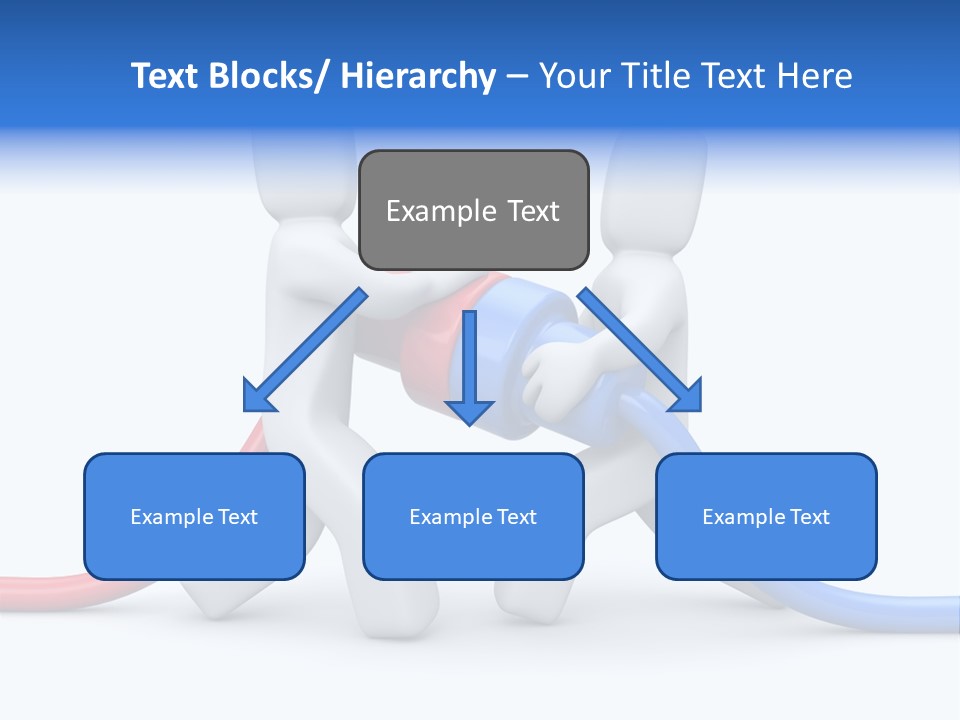 Text Blocks/ Hierarchy – Your Title Text Here

Example Text

Example Text

Example Text

Example Text